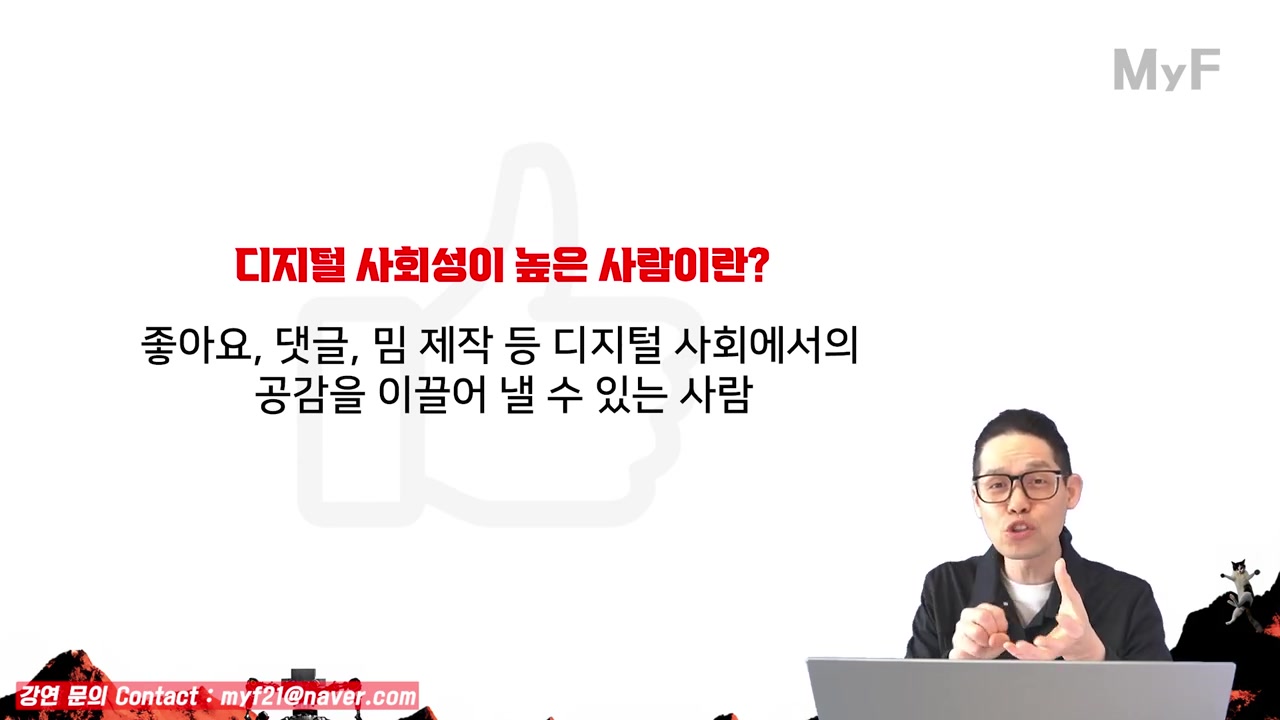 MyF

디지털 사회성이 높은 사람이란?

좋아요, 댓글, 밈 제작 등 디지털 사회에서의 공감을 이끌어 낼 수 있는 사람

강연 문의 Contact : myf21@naver.com